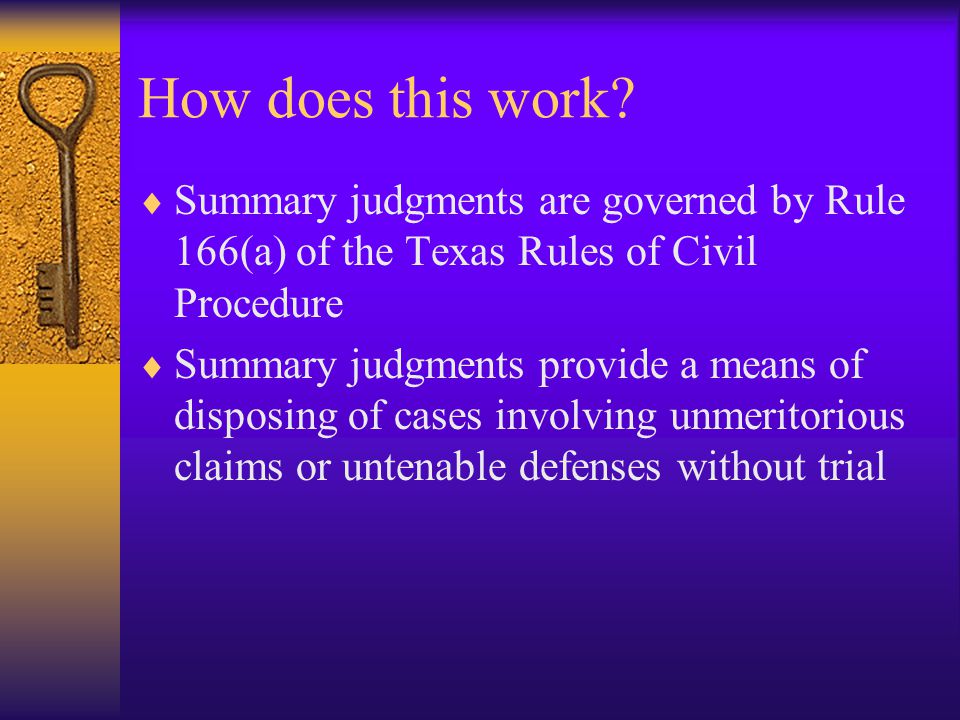 How does this work?

♦ Summary judgments are governed by Rule 166(a) of the Texas Rules of Civil Procedure

♦ Summary judgments provide a means of disposing of cases involving unmeritorious claims or untenable defenses without trial